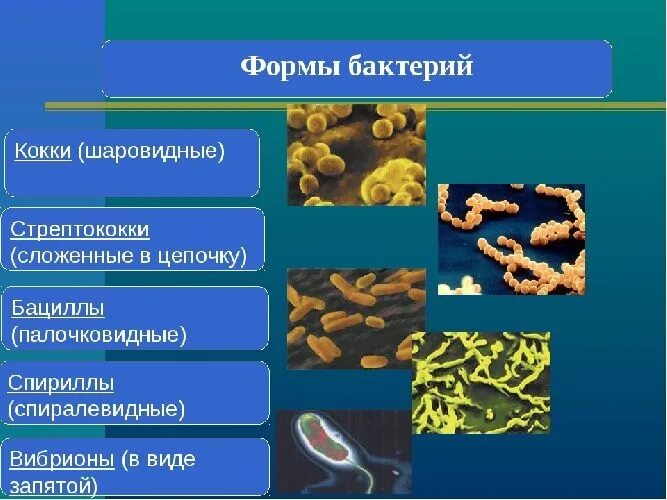 Формы бактерий

Кокки (шаровидные)

Стрептококки (сложенные в цепочку)

Бациллы (палочковидные)

Спириллы (спиралевидные)

Вибрионы (в виде запятой)